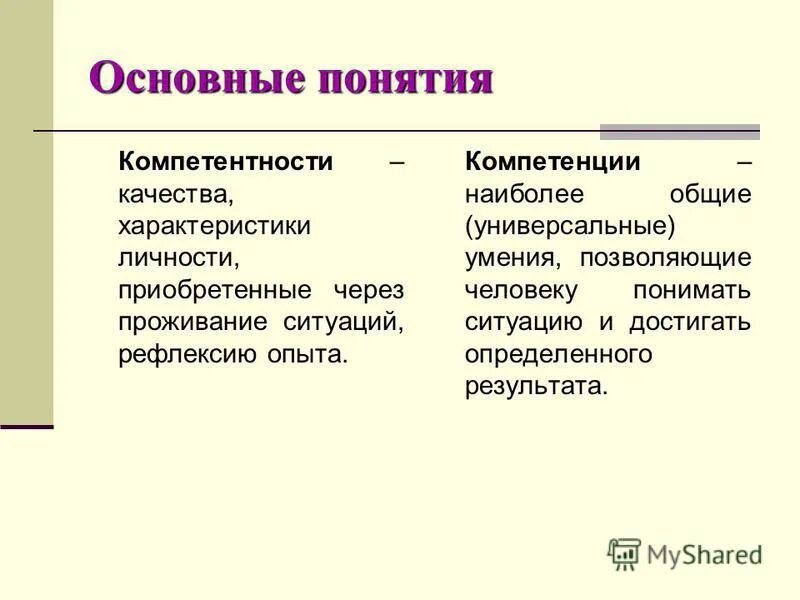 Основные понятия

Компетентности – качества, характеристики личности, приобретенные через проживание ситуаций, рефлексию опыта.

Компетенции – наиболее общие (универсальные) умения, позволяющие человеку понимать ситуацию и достигать определенного результата.

MyShared